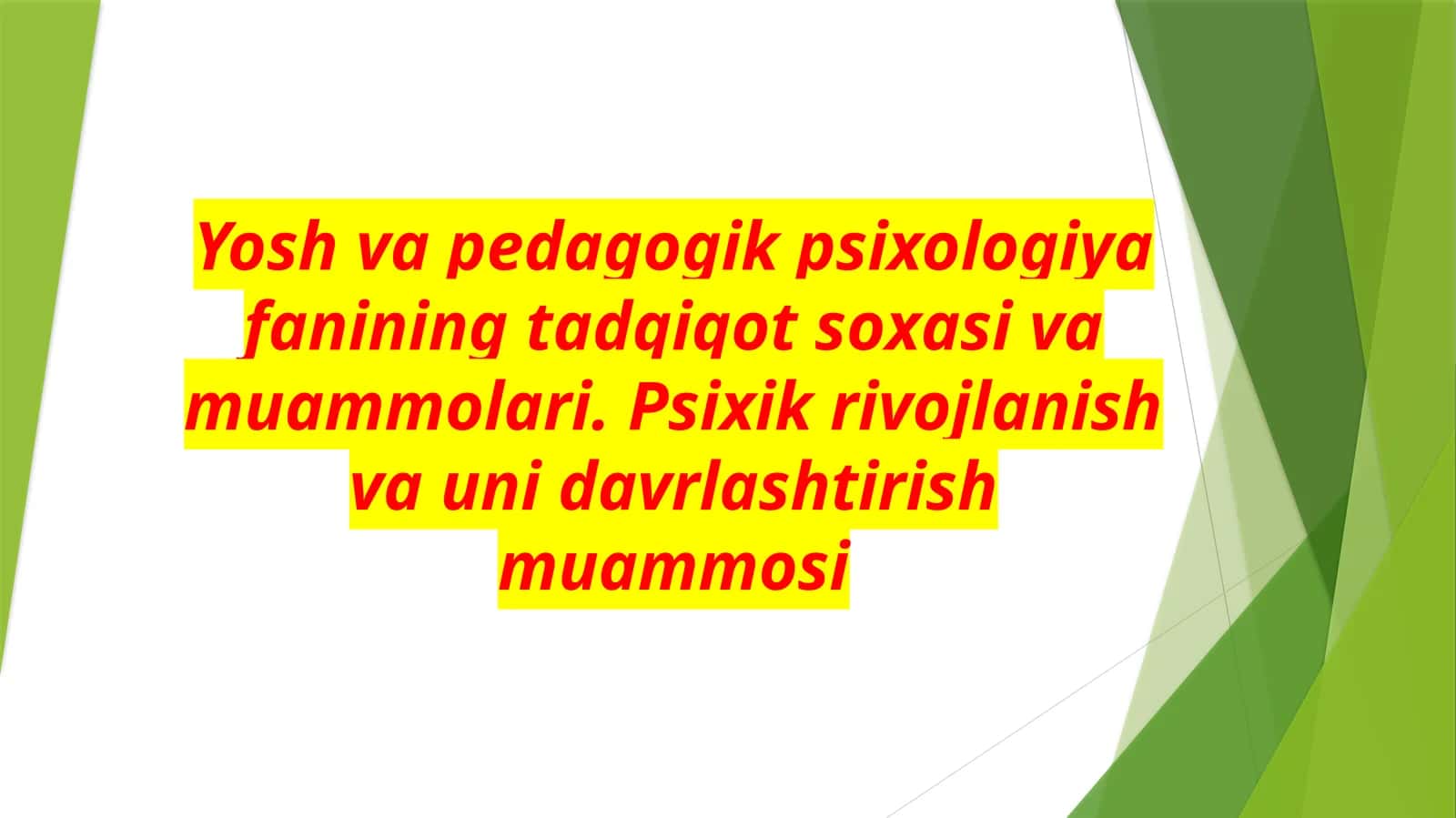 Yosh va pedagogik psixologiya fanining tadqiqot soxasi va muammolari. Psixik rivojlanish va uni davrlashtirish muammosi